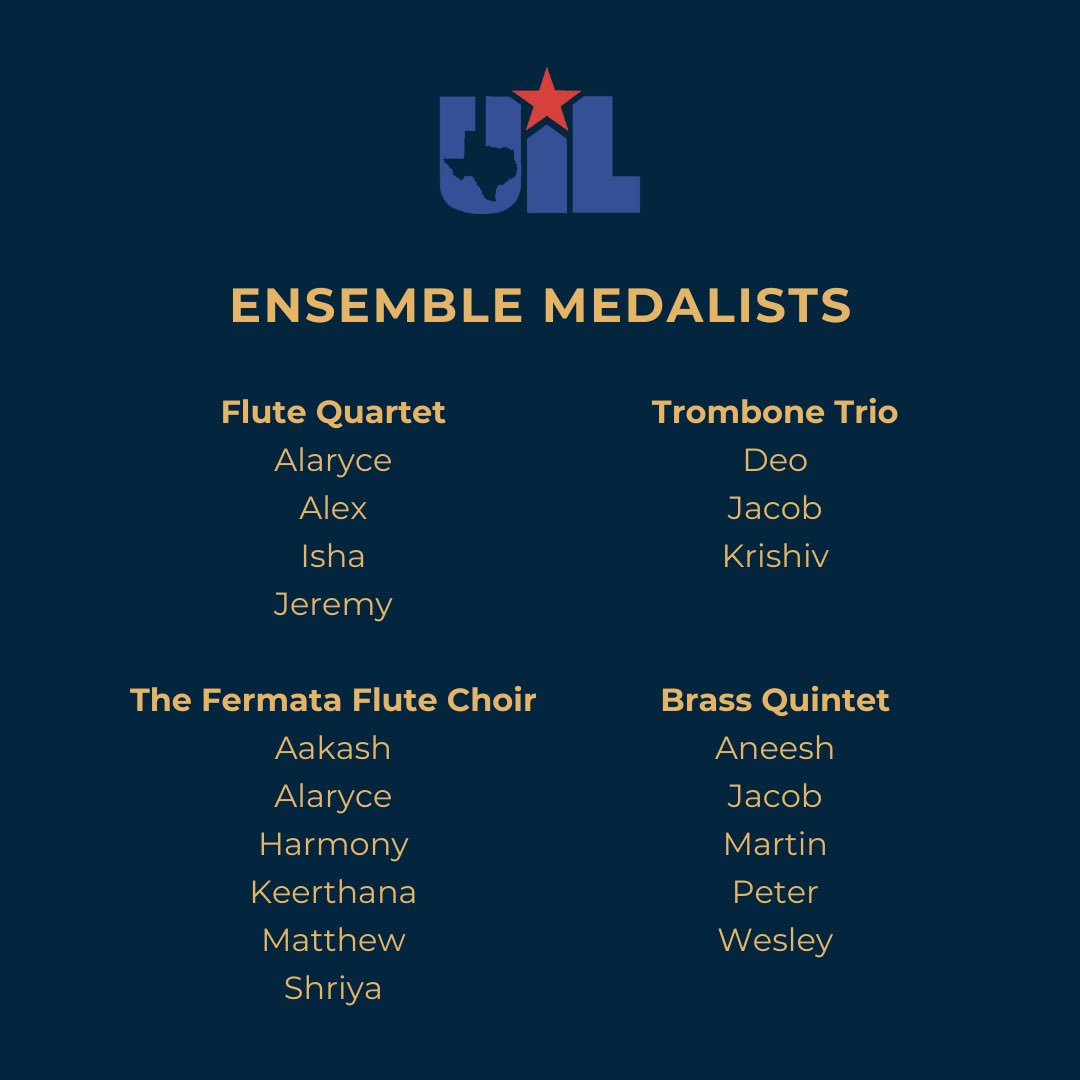 UIL

ENSEMBLE MEDALISTS

Flute Quartet
Alaryce
Alex
Isha
Jeremy

The Fermata Flute Choir
Aakash
Alaryce
Harmony
Keerthana
Matthew
Shriya

Trombone Trio
Deo
Jacob
Krishiv

Brass Quintet
Aneesh
Jacob
Martin
Peter
Wesley